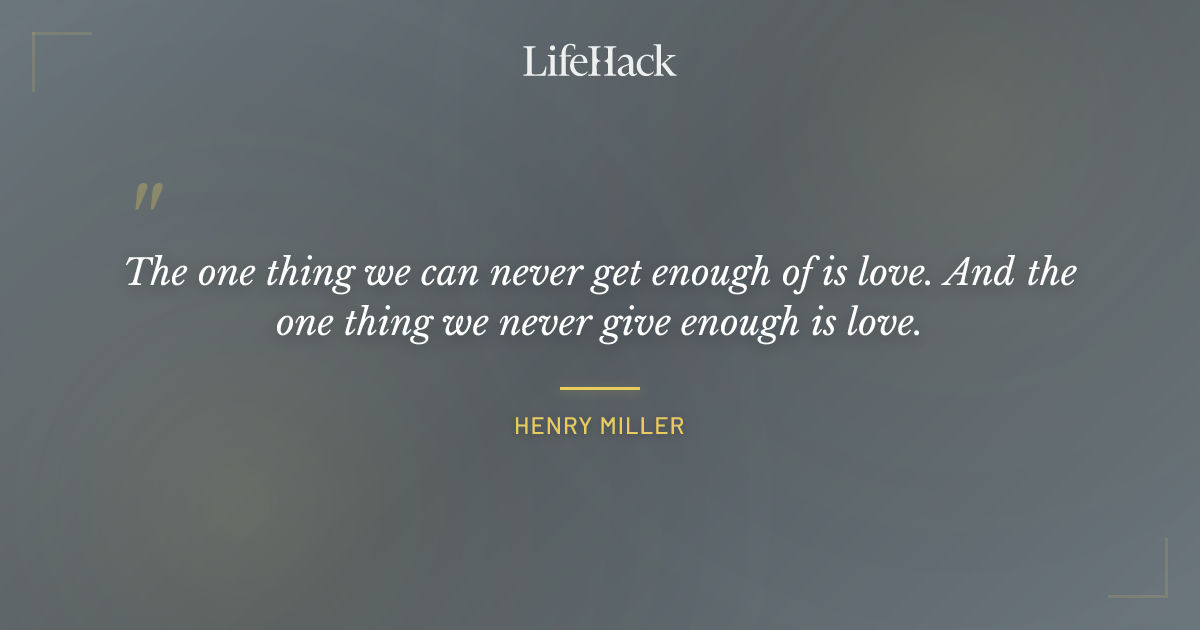 LifeHack

"

The one thing we can never get enough of is love. And the one thing we never give enough is love.

HENRY MILLER